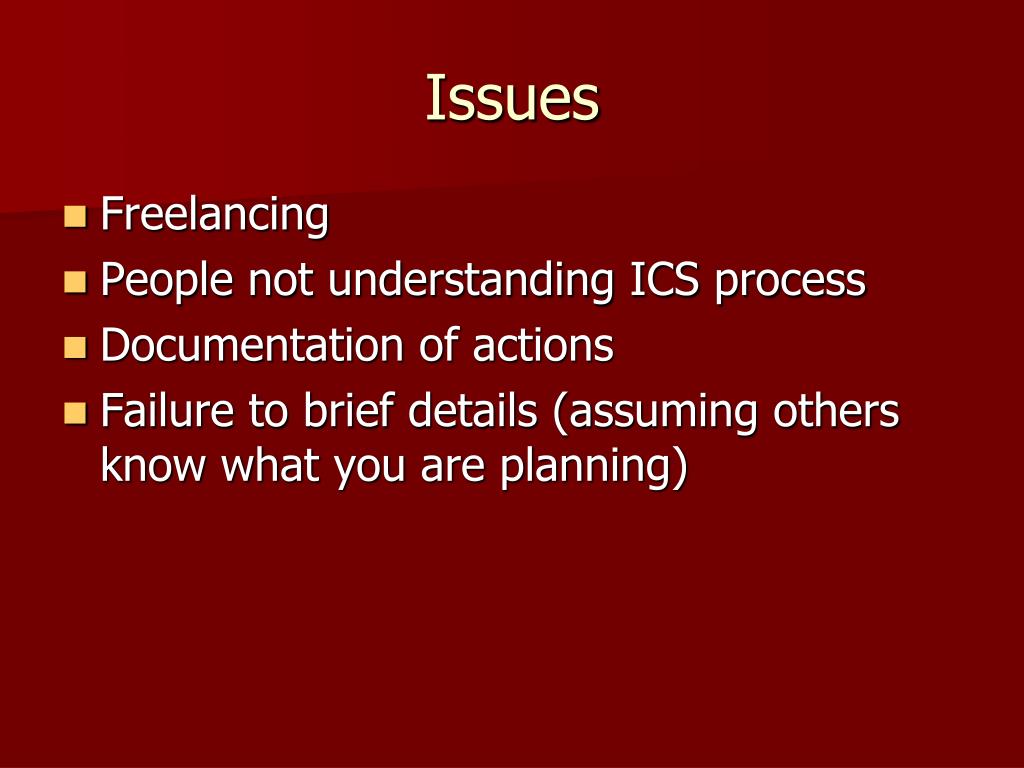 Issues

- Freelancing
- People not understanding ICS process
- Documentation of actions
- Failure to brief details (assuming others know what you are planning)